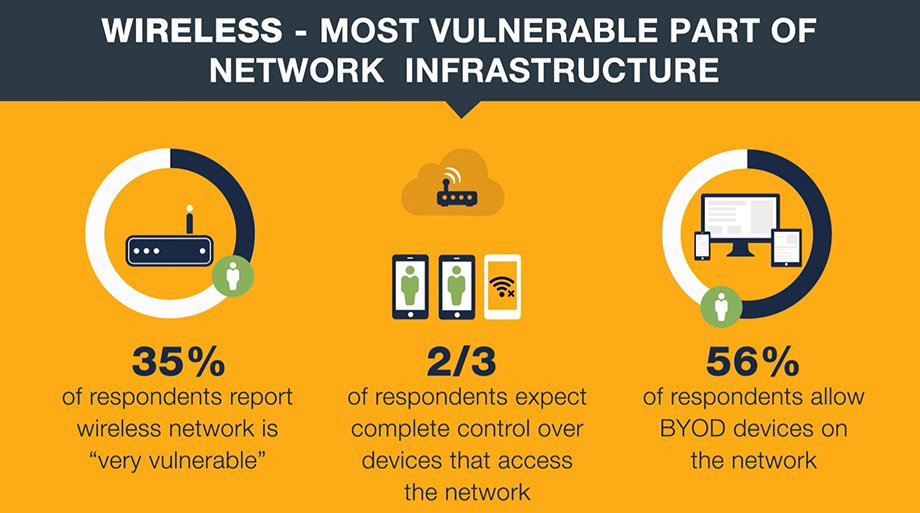 WIRELESS - MOST VULNERABLE PART OF NETWORK INFRASTRUCTURE

35%
of respondents report wireless network is “very vulnerable”

2/3
of respondents expect complete control over devices that access the network

56%
of respondents allow BYOD devices on the network